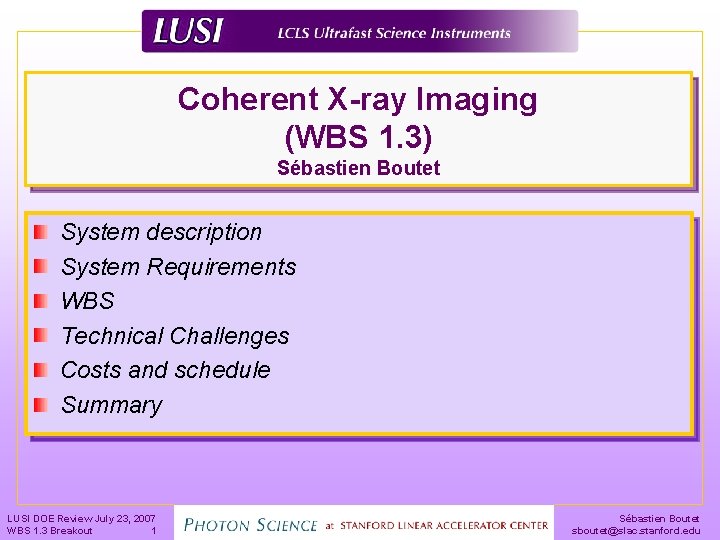 LUSI LCLS Ultrafast Science Instruments

Coherent X-ray Imaging
(WBS 1.3)
Sébastien Boutet

System description
System Requirements
WBS
Technical Challenges
Costs and schedule
Summary

LUSI DOE Review July 23, 2007
WBS 1.3 Breakout 1

PHOTON SCIENCE at STANFORD LINEAR ACCELERATOR CENTER

Sébastien Boutet
sboutet@slac.stanford.edu